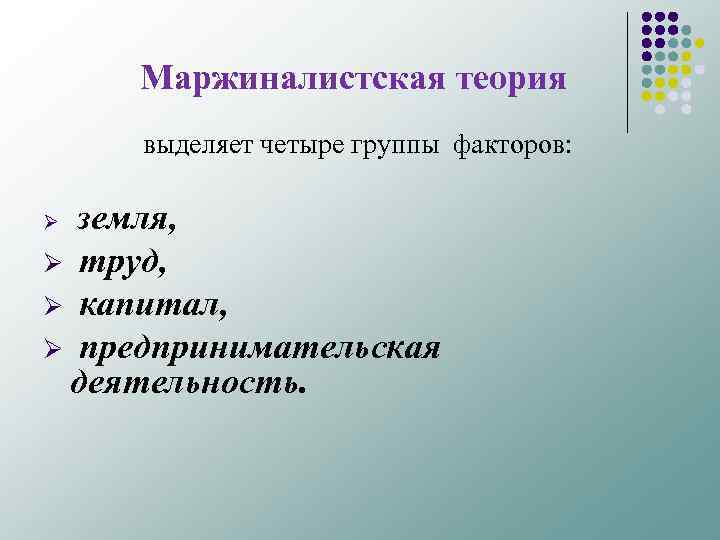 Маржиналистская теория

выделяет четыре группы факторов:

➢ земля,
➢ труд,
➢ капитал,
➢ предпринимательская деятельность.